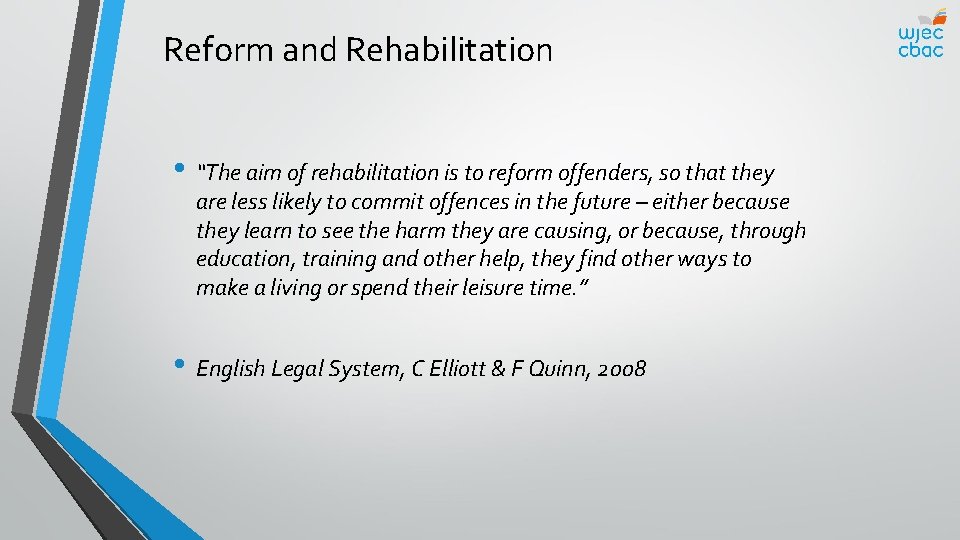 Reform and Rehabilitation

wjec
cbac

• "The aim of rehabilitation is to reform offenders, so that they are less likely to commit offences in the future – either because they learn to see the harm they are causing, or because, through education, training and other help, they find other ways to make a living or spend their leisure time."

• English Legal System, C Elliott & F Quinn, 2008